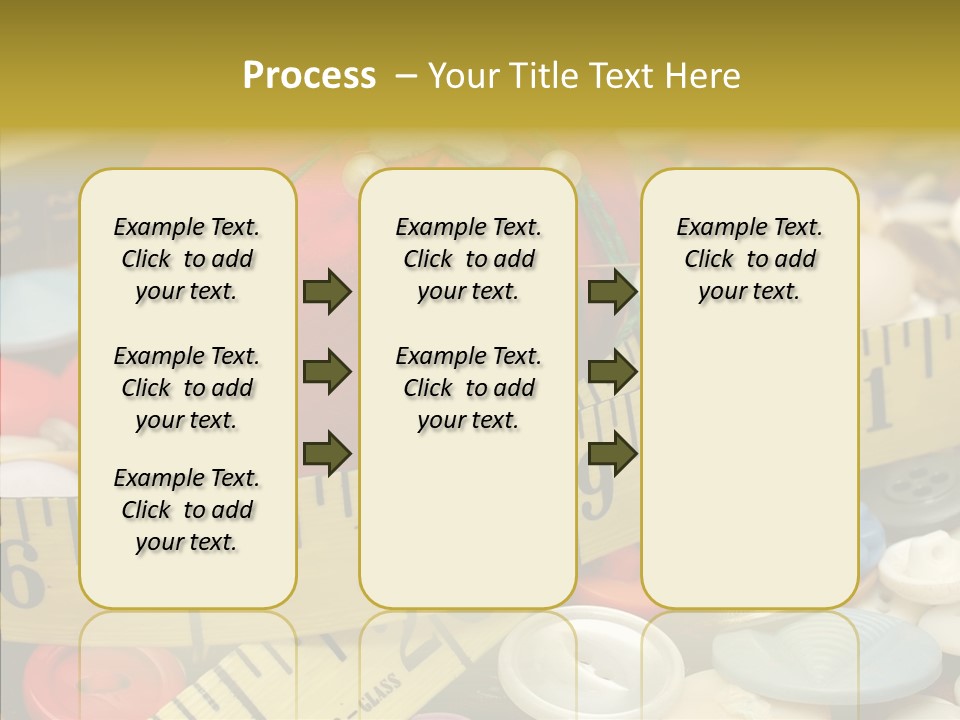 Process – Your Title Text Here

Example Text. Click to add your text.

Example Text. Click to add your text.

Example Text. Click to add your text.

Example Text. Click to add your text.

Example Text. Click to add your text.

Example Text. Click to add your text.